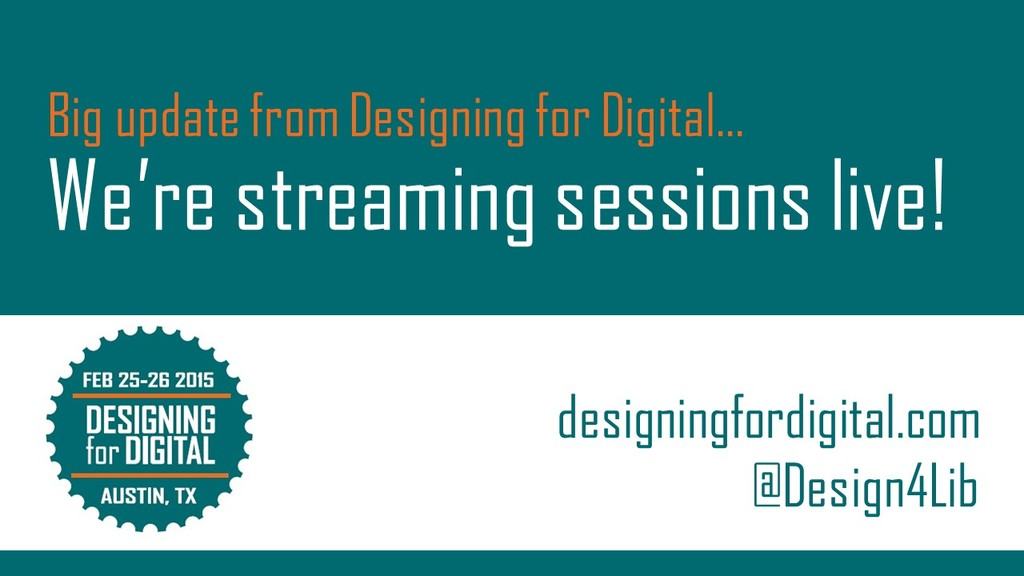 Big update from Designing for Digital...
We're streaming sessions live!

FEB 25-26 2015
DESIGNING
for DIGITAL
AUSTIN, TX

designingfordigital.com
@Design4Lib